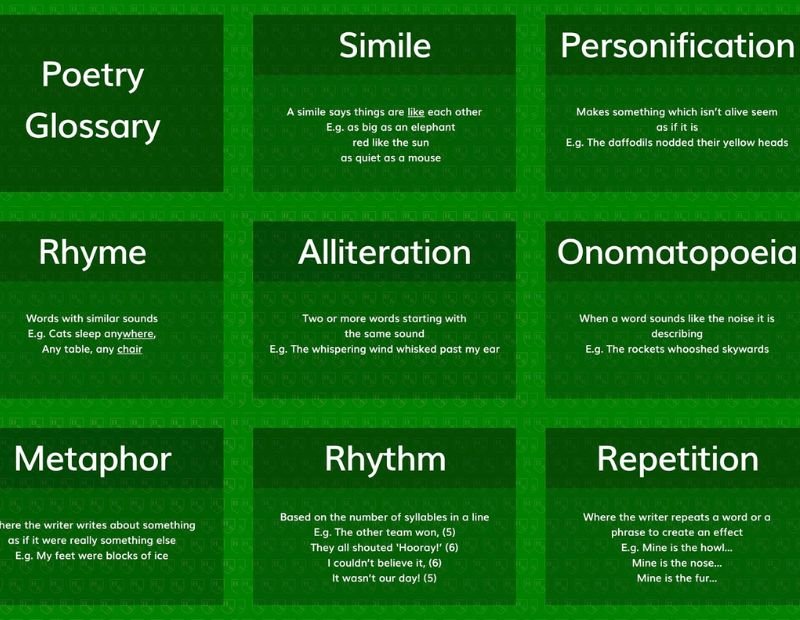 Poetry Glossary

Simile

A simile says things are like each other
E.g. as big as an elephant
red like the sun
as quiet as a mouse

Personification

Makes something which isn't alive seem as if it is
E.g. The daffodils nodded their yellow heads

Rhyme

Words with similar sounds
E.g. Cats sleep anywhere,
Any table, any chair

Alliteration

Two or more words starting with the same sound
E.g. The whispering wind whisked past my ear

Onomatopoeia

When a word sounds like the noise it is describing
E.g. The rockets whooshed skywards

Metaphor

here the writer writes about something as if it were really something else
E.g. My feet were blocks of ice

Rhythm

Based on the number of syllables in a line
E.g. The other team won, (5)
They all shouted 'Hooray!' (6)
I couldn't believe it, (6)
It wasn't our day! (5)

Repetition

Where the writer repeats a word or a phrase to create an effect
E.g. Mine is the howl...
Mine is the nose...
Mine is the fur...